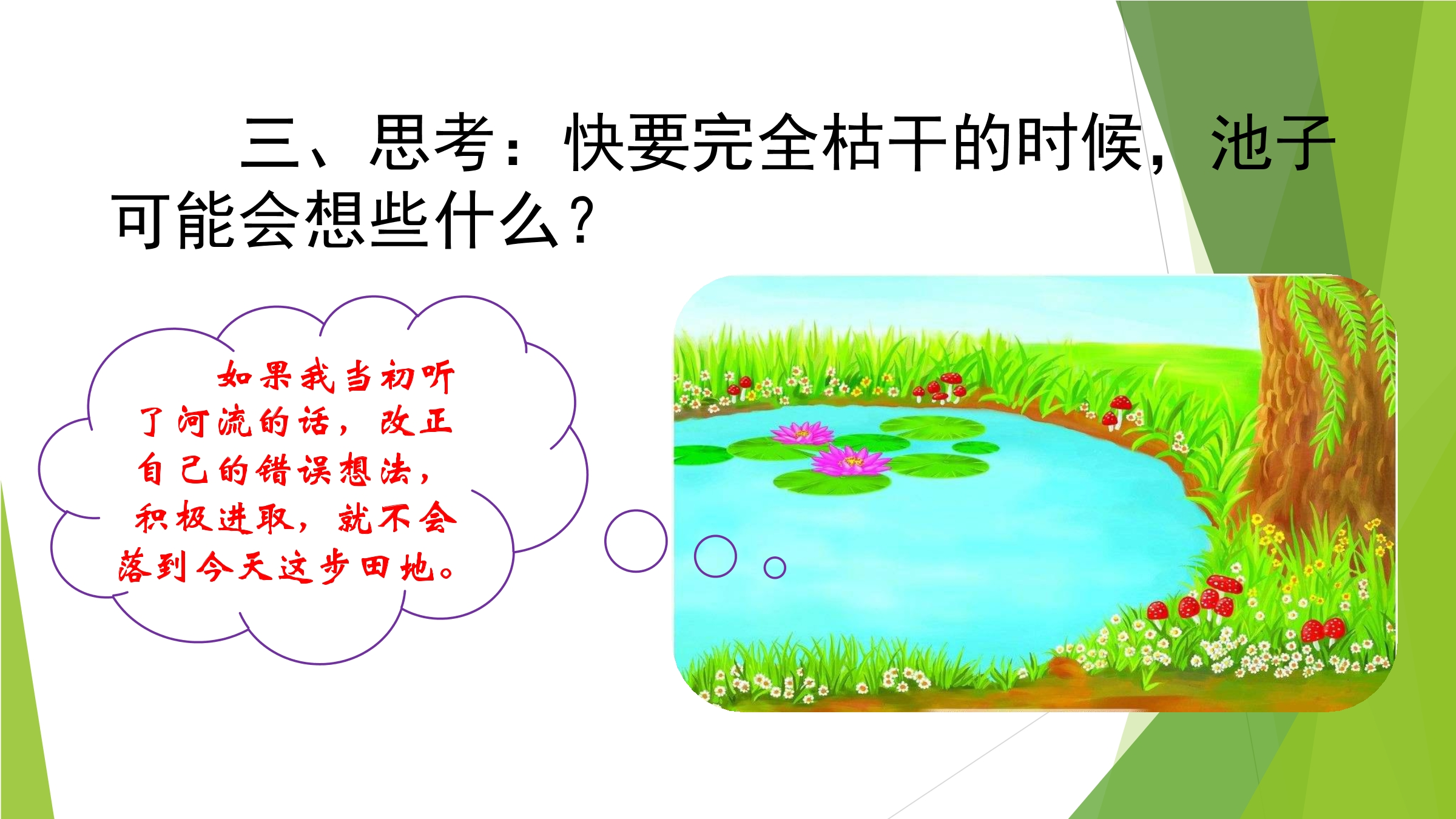 三、思考：快要完全枯干的时候，池子可能会想些什么？

如果我当初听了河流的话，改正自己的错误想法，积极进取，就不会落到今天这步田地。